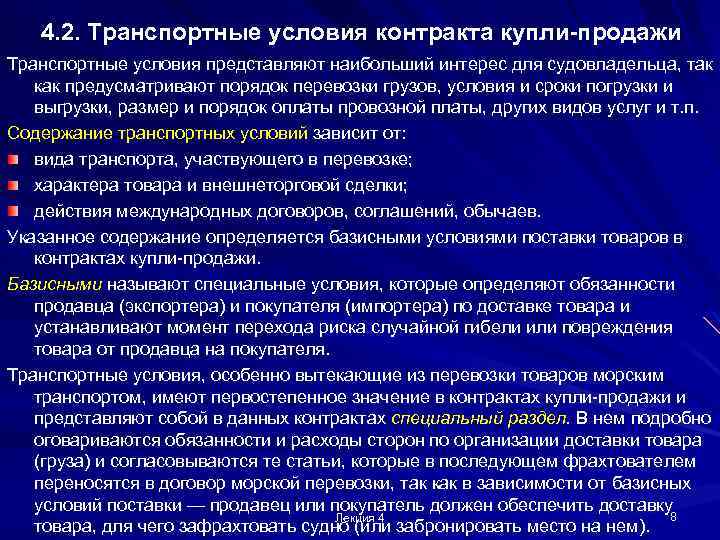 4.2. Транспортные условия контракта купли-продажи

Транспортные условия представляют наибольший интерес для судовладельца, так как предусматривают порядок перевозки грузов, условия и сроки погрузки и выгрузки, размер и порядок оплаты провозной платы, других видов услуг и т.п.

Содержание транспортных условий зависит от:

вида транспорта, участвующего в перевозке;

характера товара и внешнеторговой сделки;

действия международных договоров, соглашений, обычаев.

Указанное содержание определяется базисными условиями поставки товаров в контрактах купли-продажи.

Базисными называют специальные условия, которые определяют обязанности продавца (экспортера) и покупателя (импортера) по доставке товара и устанавливают момент перехода риска случайной гибели или повреждения товара от продавца на покупателя.

Транспортные условия, особенно вытекающие из перевозки товаров морским транспортом, имеют первостепенное значение в контрактах купли-продажи и представляют собой в данных контрактах специальный раздел. В нем подробно оговариваются обязанности и расходы сторон по организации доставки товара (груза) и согласовываются те статьи, которые в последующем фрахтователем переносятся в договор морской перевозки, так как в зависимости от базисных условий поставки — продавец или покупатель должен обеспечить доставку товара, для чего зафрахтовать судно (или забронировать место на нем).

Лекция 4

8